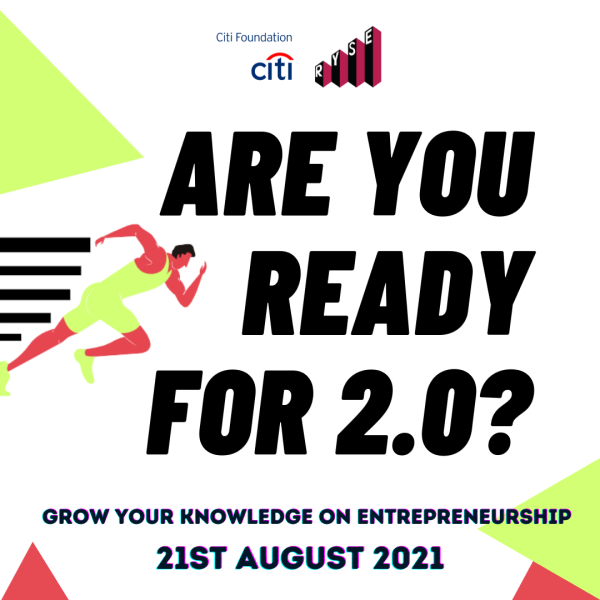 Citi Foundation
citi

RYSE

ARE YOU READY FOR 2.0?

GROW YOUR KNOWLEDGE ON ENTREPRENEURSHIP
21ST AUGUST 2021